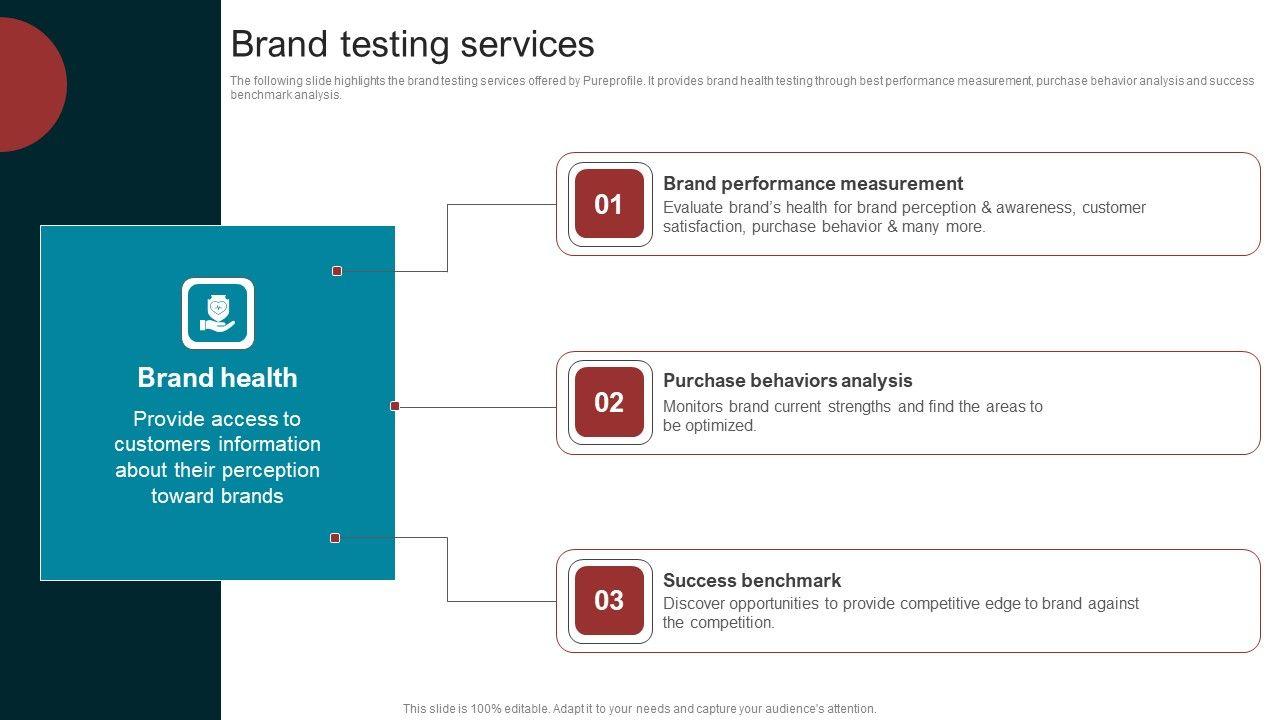 Brand testing services

The following slide highlights the brand testing services offered by Pureprofile. It provides brand health testing through best performance measurement, purchase behavior analysis and success benchmark analysis.

Brand health

Provide access to customers information about their perception toward brands

01

Brand performance measurement

Evaluate brand's health for brand perception & awareness, customer satisfaction, purchase behavior & many more.

02

Purchase behaviors analysis

Monitors brand current strengths and find the areas to be optimized.

03

Success benchmark

Discover opportunities to provide competitive edge to brand against the competition.

This slide is 100% editable. Adapt it to your needs and capture your audience's attention.